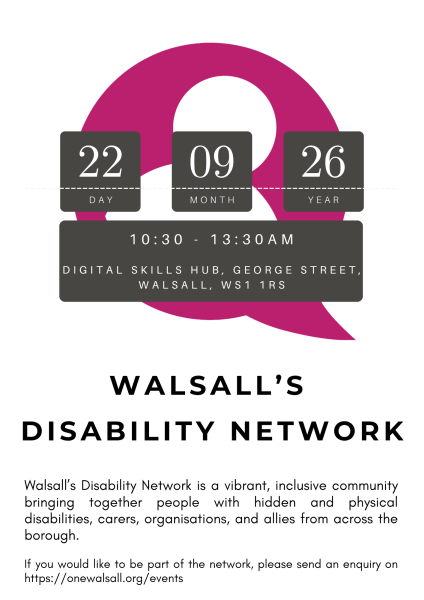 22
DAY

09
MONTH

26
YEAR

10:30 - 13:30AM

DIGITAL SKILLS HUB, GEORGE STREET, WALSALL, WS1 1RS

WALSALL'S
DISABILITY NETWORK

Walsall's Disability Network is a vibrant, inclusive community bringing together people with hidden and physical disabilities, carers, organisations, and allies from across the borough.

If you would like to be part of the network, please send an enquiry on https://onewalsall.org/events